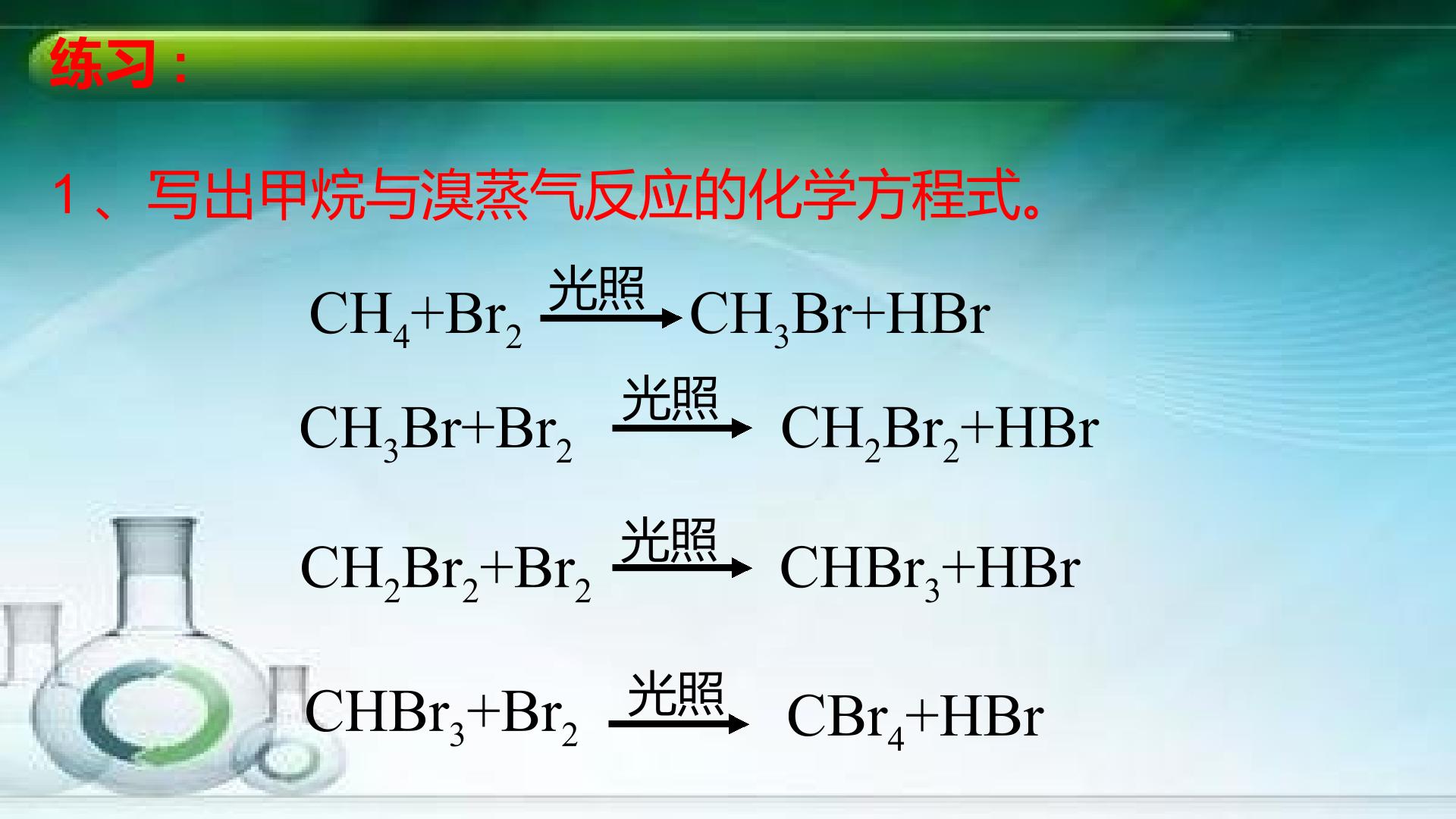 练习：

1、写出甲烷与溴蒸气反应的化学方程式。

$CH_4+Br_2 \xrightarrow{光照} CH_3Br+HBr$

$CH_3Br+Br_2 \xrightarrow{光照} CH_2Br_2+HBr$

$CH_2Br_2+Br_2 \xrightarrow{光照} CHBr_3+HBr$

$CHBr_3+Br_2 \xrightarrow{光照} CBr_4+HBr$